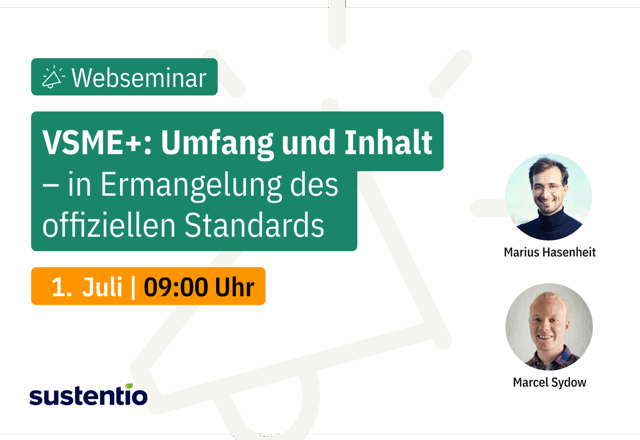 Webseminar

VSME+: Umfang und Inhalt – in Ermangelung des offiziellen Standards

1. Juli | 09:00 Uhr

Marius Hasenheit

Marcel Sydow

sustentio